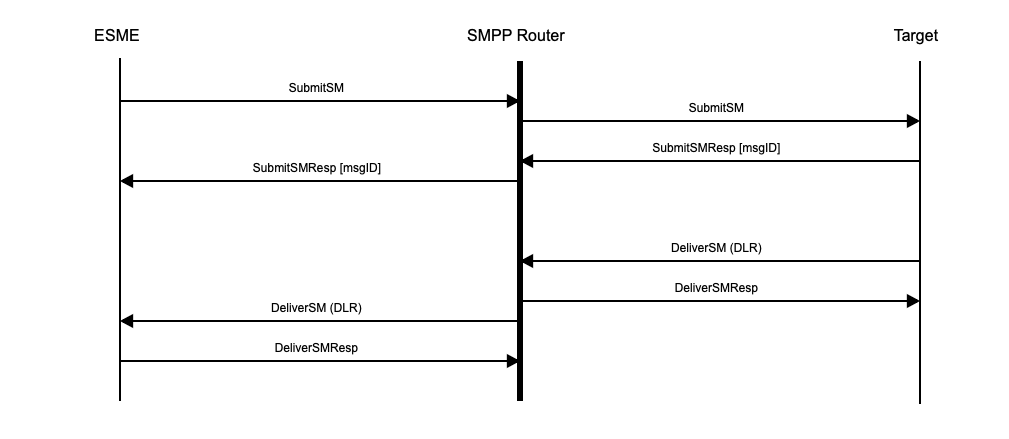 ESME

SMPP Router

Target

SubmitSM

SubmitSM

SubmitSMResp [msgID]

SubmitSMResp [msgID]

DeliverSM (DLR)

DeliverSMResp

DeliverSM (DLR)

DeliverSMResp